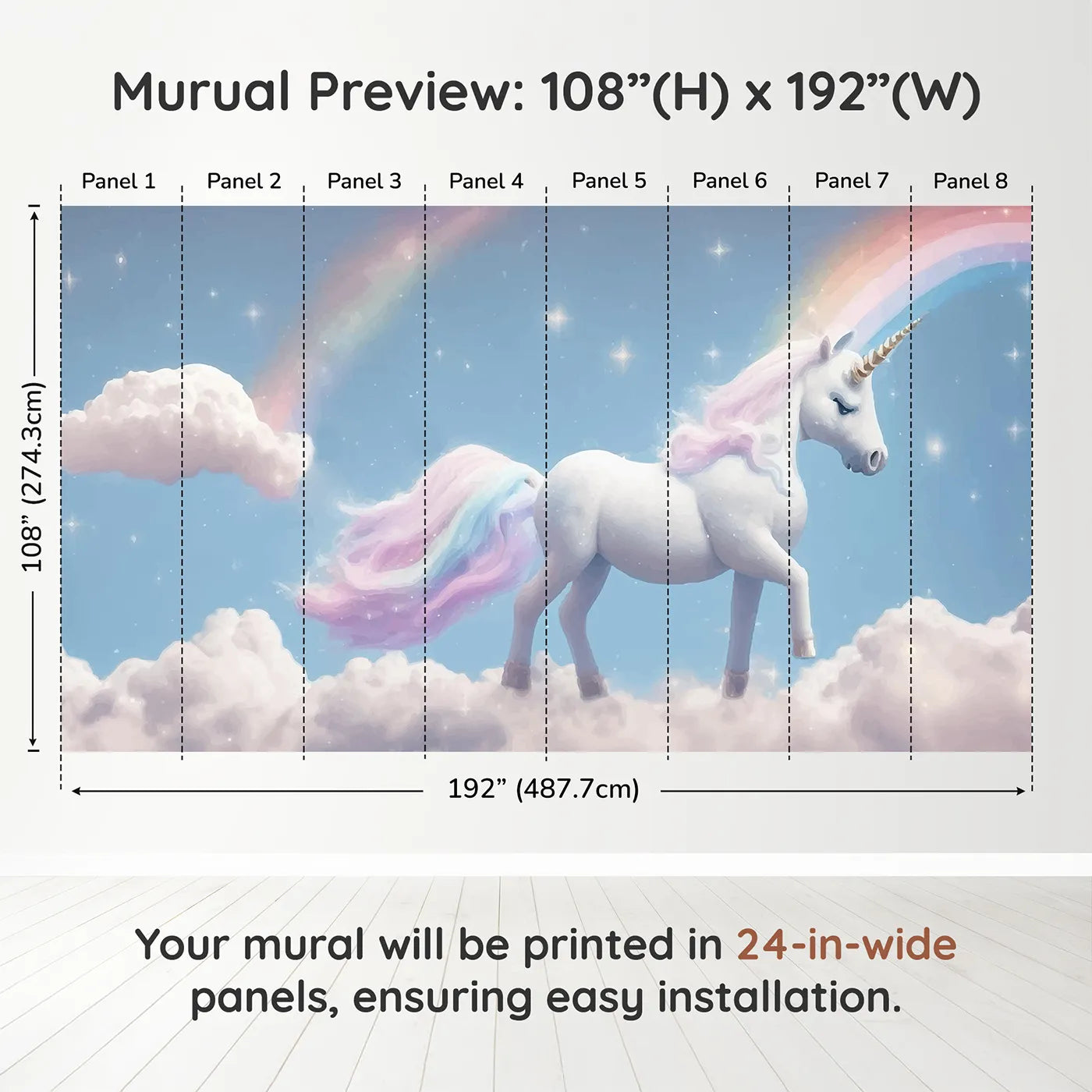 Murual Preview: 108”(H) x 192”(W)

Panel 1 Panel 2 Panel 3 Panel 4 Panel 5 Panel 6 Panel 7 Panel 8

108” (274.3cm)

192” (487.7cm)

Your mural will be printed in 24-in-wide panels, ensuring easy installation.